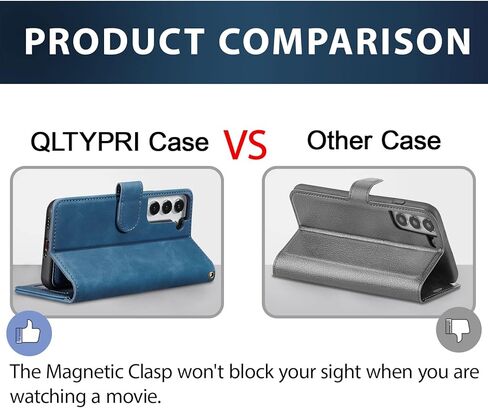 PRODUCT COMPARISON

QLTYPRI Case VS Other Case

The Magnetic Clasp won't block your sight when you are watching a movie.